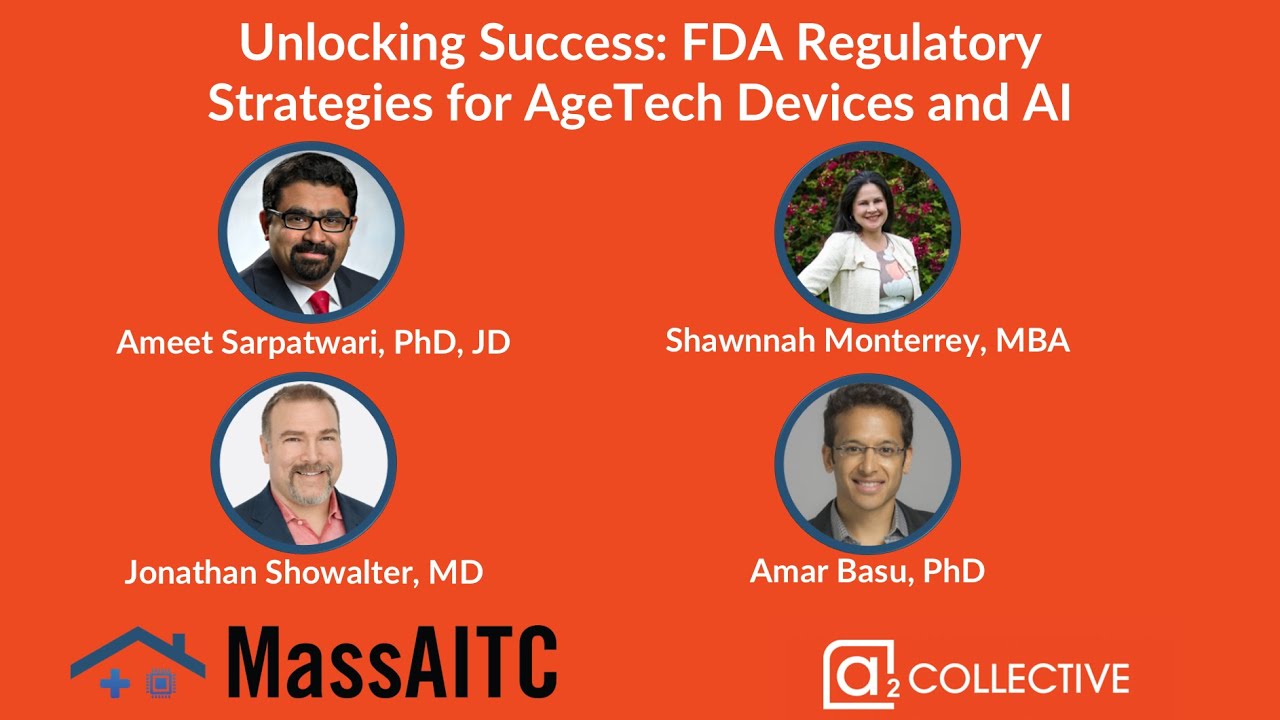 Unlocking Success: FDA Regulatory Strategies for AgeTech Devices and AI

Ameet Sarpatwari, PhD, JD

Shawnnah Monterrey, MBA

Jonathan Showalter, MD

Amar Basu, PhD

MassAITC

a2 COLLECTIVE